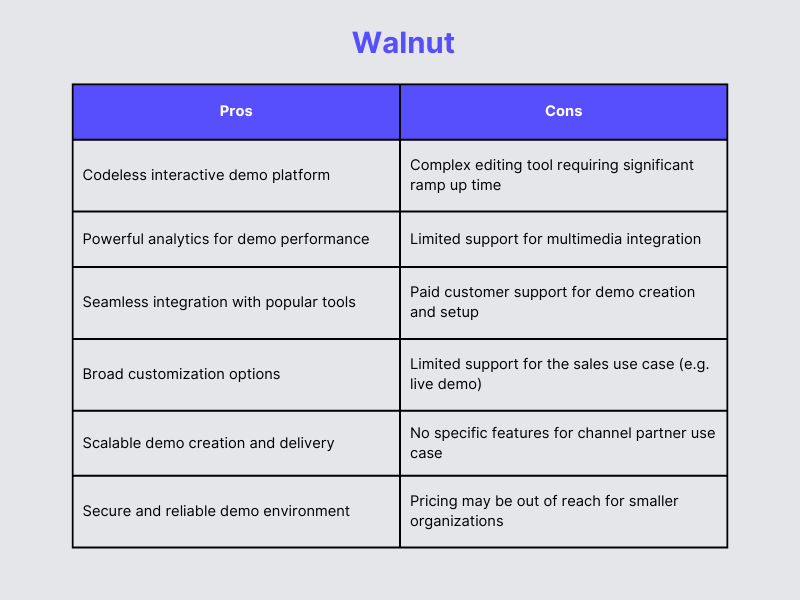 Walnut

| Pros | Cons |
|---|---|
| Codeless interactive demo platform | Complex editing tool requiring significant ramp up time |
| Powerful analytics for demo performance | Limited support for multimedia integration |
| Seamless integration with popular tools | Paid customer support for demo creation and setup |
| Broad customization options | Limited support for the sales use case (e.g. live demo) |
| Scalable demo creation and delivery | No specific features for channel partner use case |
| Secure and reliable demo environment | Pricing may be out of reach for smaller organizations |